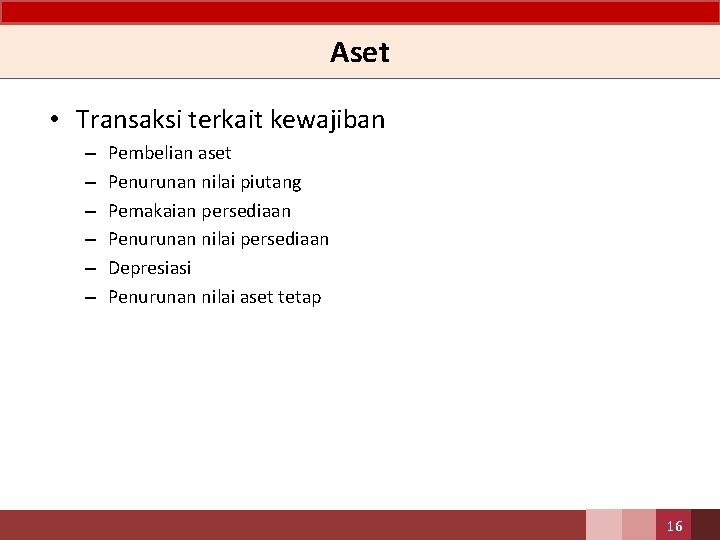 Aset

• Transaksi terkait kewajiban
– Pembelian aset
– Penurunan nilai piutang
– Pemakaian persediaan
– Penurunan nilai persediaan
– Depresiasi
– Penurunan nilai aset tetap

16